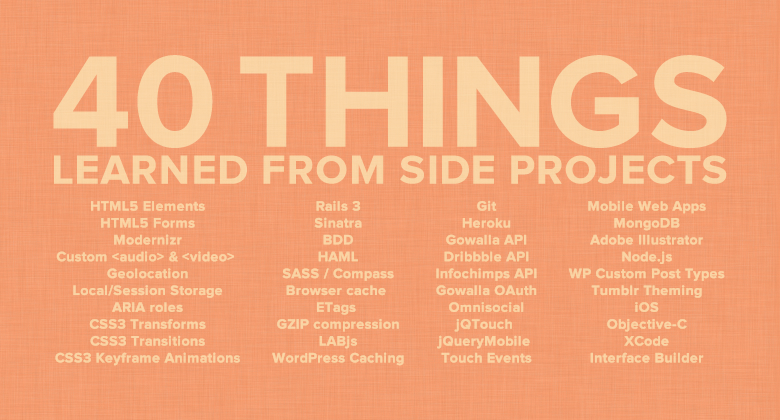 40 THINGS
LEARNED FROM SIDE PROJECTS

HTML5 Elements
HTML5 Forms
Modernizr
Custom <audio> & <video>
Geolocation
Local/Session Storage
ARIA roles
CSS3 Transforms
CSS3 Transitions
CSS3 Keyframe Animations

Rails 3
Sinatra
BDD
HAML
SASS / Compass
Browser cache
ETags
GZIP compression
LABjs
WordPress Caching

Git
Heroku
Gowalla API
Dribbble API
Infochimps API
Gowalla OAuth
Omnisocial
jQTouch
jQueryMobile
Touch Events

Mobile Web Apps
MongoDB
Adobe Illustrator
Node.js
WP Custom Post Types
Tumblr Theming
iOS
Objective-C
XCode
Interface Builder